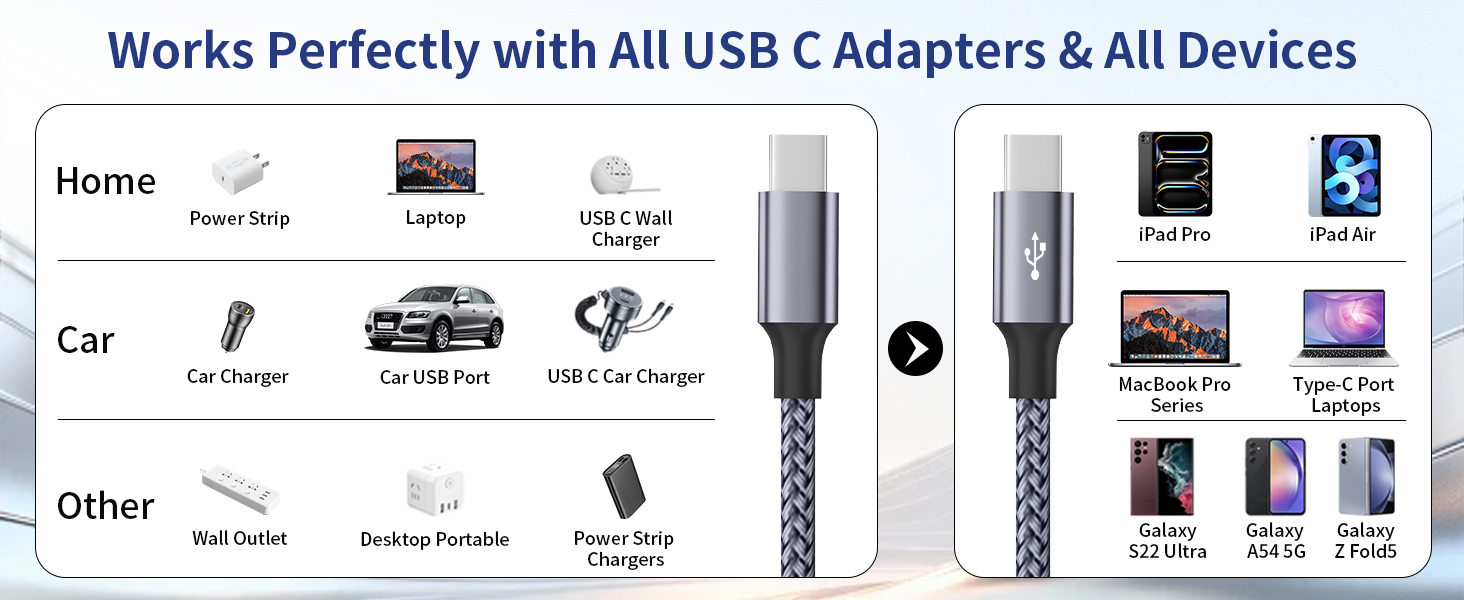 Works Perfectly with All USB C Adapters & All Devices

Home

Power Strip

Laptop

USB C Wall Charger

Car

Car Charger

Car USB Port

USB C Car Charger

Other

Wall Outlet

Desktop Portable

Power Strip Chargers

iPad Pro

iPad Air

MacBook Pro Series

Type-C Port Laptops

Galaxy S22 Ultra

Galaxy A54 5G

Galaxy Z Fold5